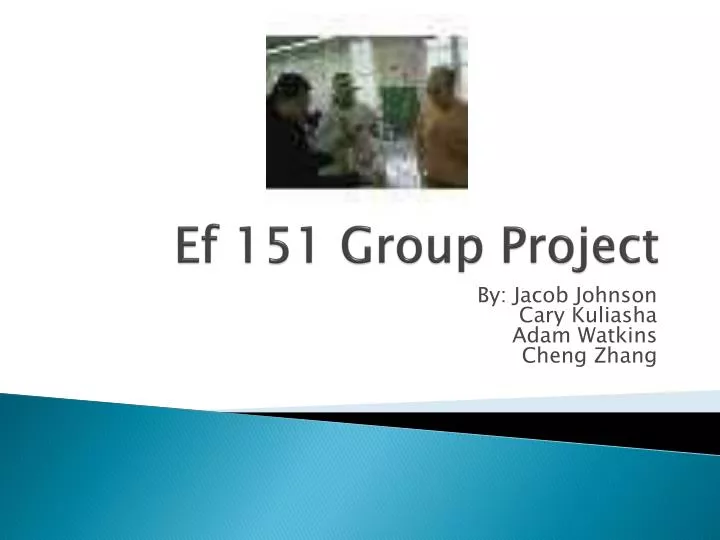 Ef 151 Group Project

By: Jacob Johnson
Cary Kuliasha
Adam Watkins
Cheng Zhang